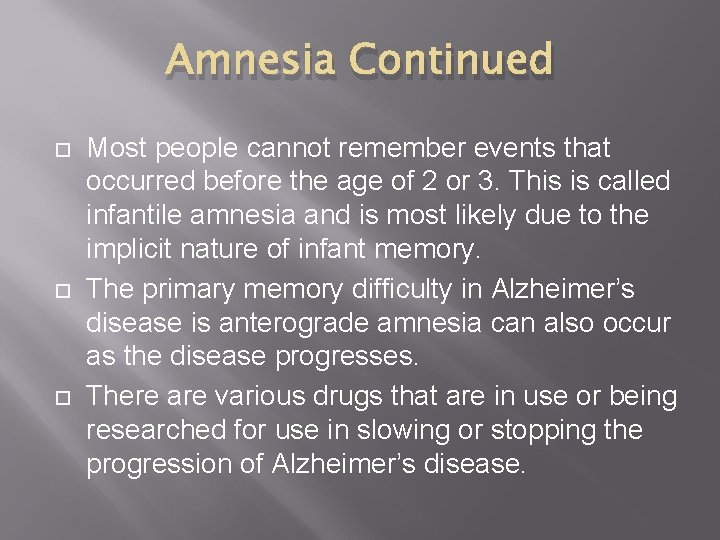 Amnesia Continued

Most people cannot remember events that occurred before the age of 2 or 3. This is called infantile amnesia and is most likely due to the implicit nature of infant memory.

The primary memory difficulty in Alzheimer's disease is anterograde amnesia can also occur as the disease progresses.

There are various drugs that are in use or being researched for use in slowing or stopping the progression of Alzheimer's disease.